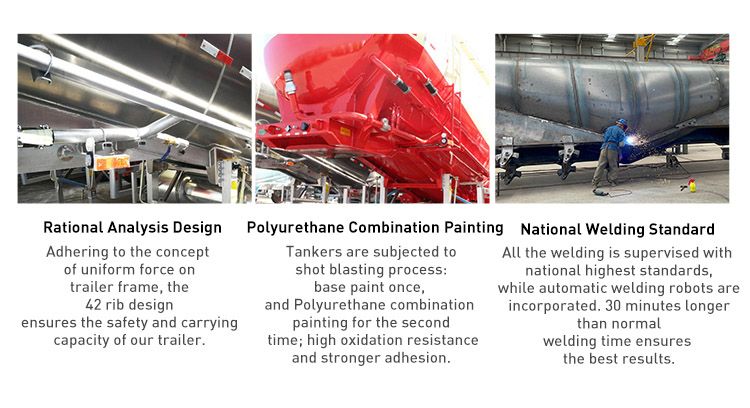 Rational Analysis Design

Adhering to the concept of uniform force on trailer frame, the 42 rib design ensures the safety and carrying capacity of our trailer.

Polyurethane Combination Painting

Tankers are subjected to shot blasting process: base paint once, and Polyurethane combination painting for the second time; high oxidation resistance and stronger adhesion.

National Welding Standard

All the welding is supervised with national highest standards, while automatic welding robots are incorporated. 30 minutes longer than normal welding time ensures the best results.